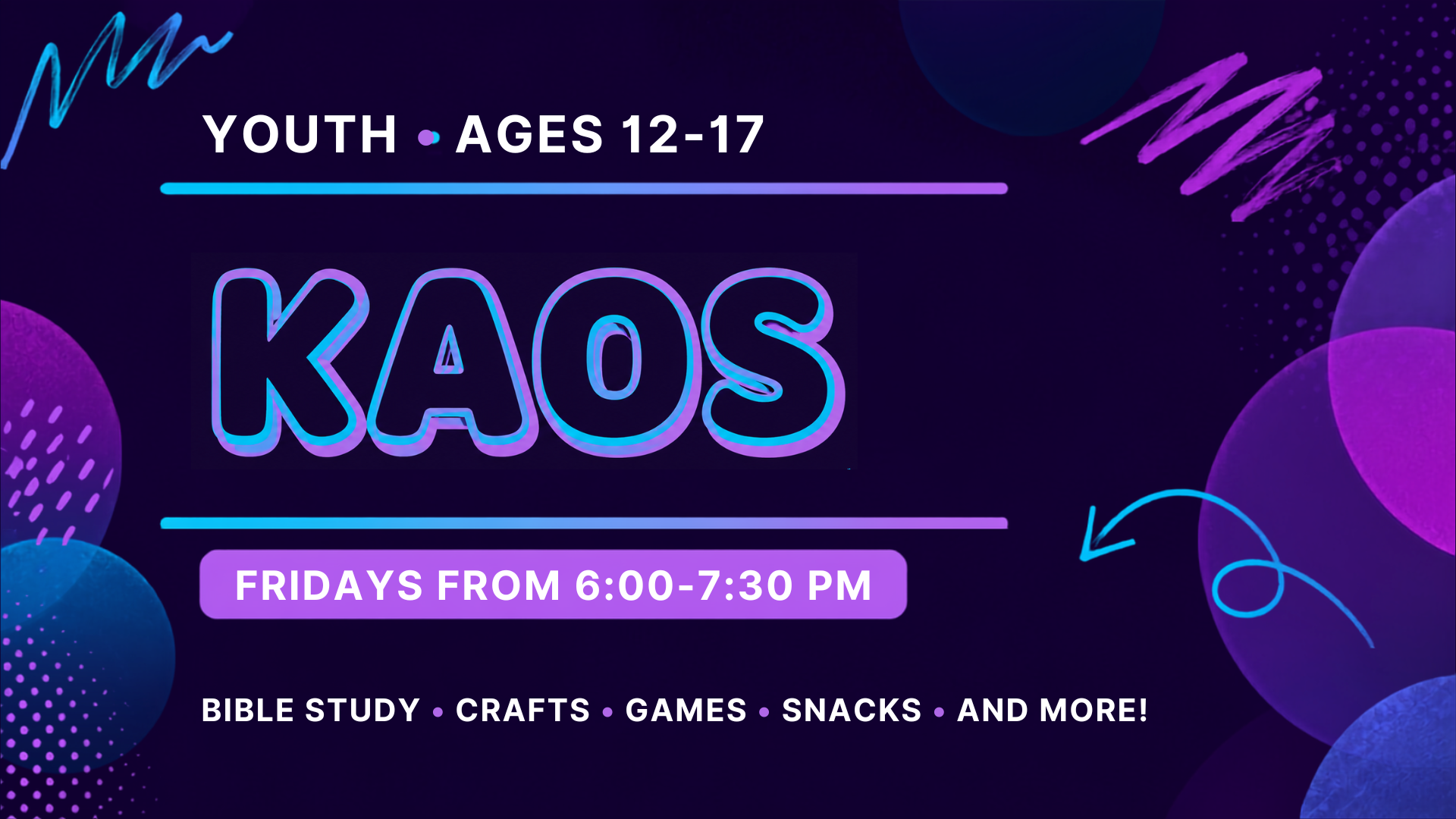 YOUTH • AGES 12-17

KAOS

FRIDAYS FROM 6:00-7:30 PM

BIBLE STUDY • CRAFTS • GAMES • SNACKS • AND MORE!